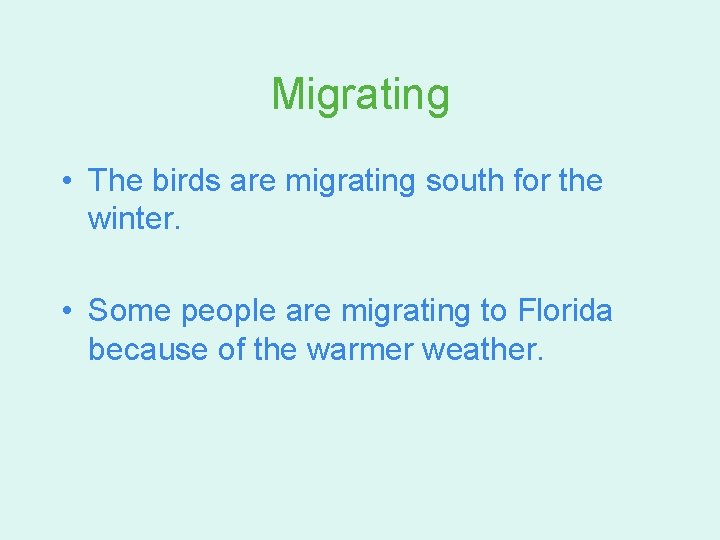 Migrating

• The birds are migrating south for the winter.

• Some people are migrating to Florida because of the warmer weather.